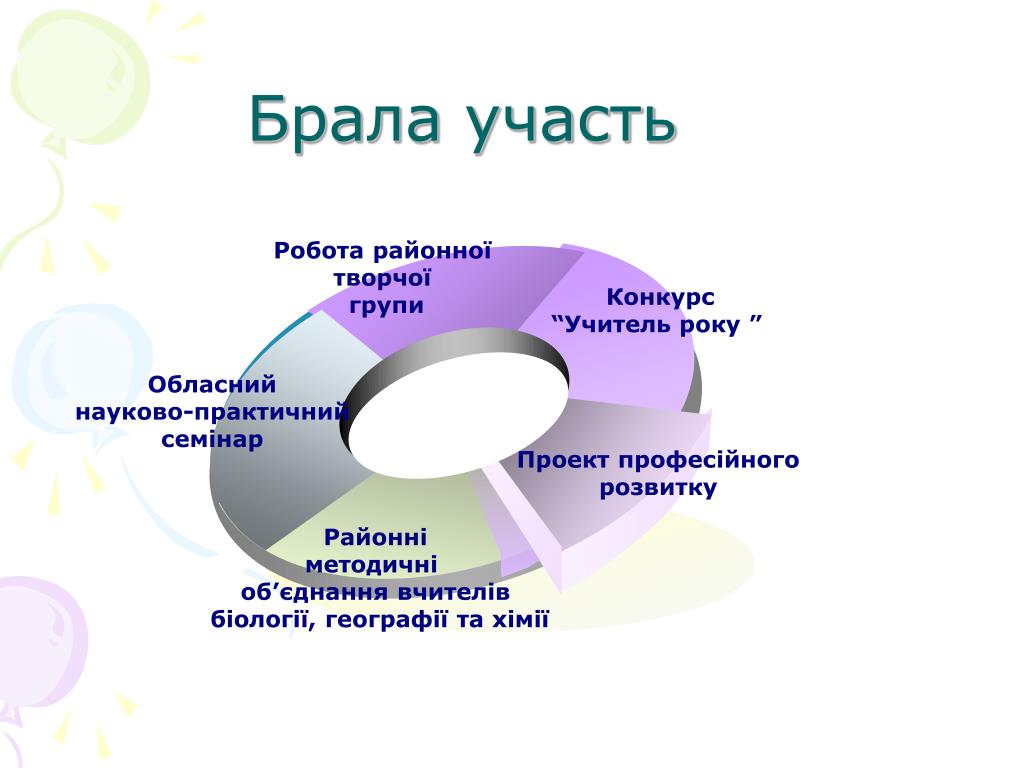 Брала участь

Робота районної творчої групи

Конкурс “Учитель року ”

Обласний науково-практичний семінар

Проект професійного розвитку

Районні методичні об’єднання вчителів біології, географії та хімії